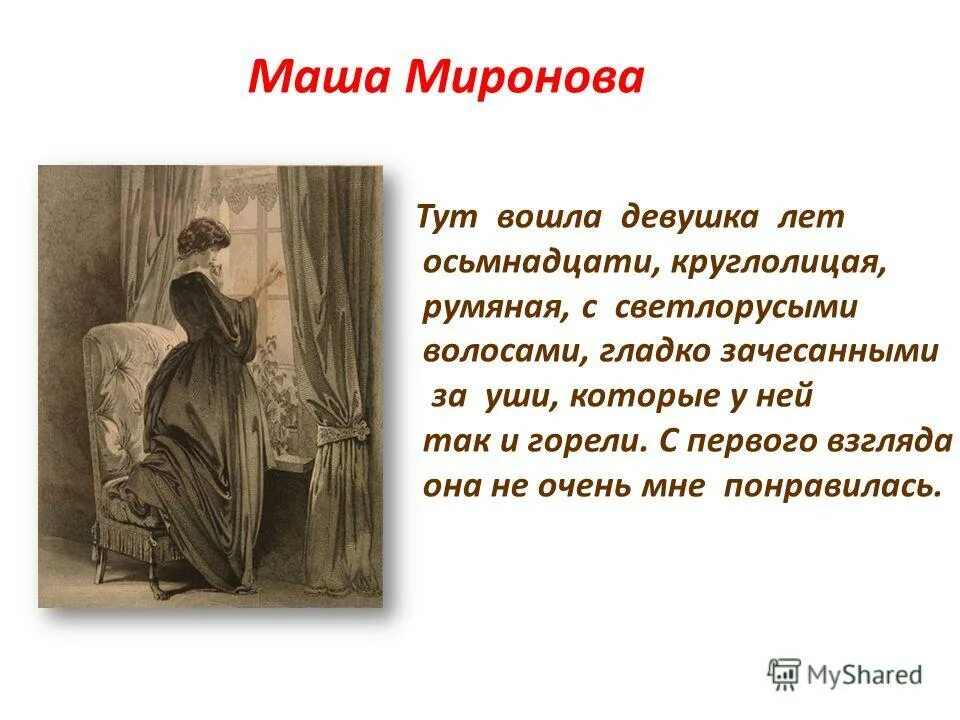 Маша Миронова

Тут вошла девушка лет осьмнадцати, круглолицая, румяная, с светлорусыми волосами, гладко зачесанными за уши, которые у ней так и горели. С первого взгляда она не очень мне понравилась.

MyShared